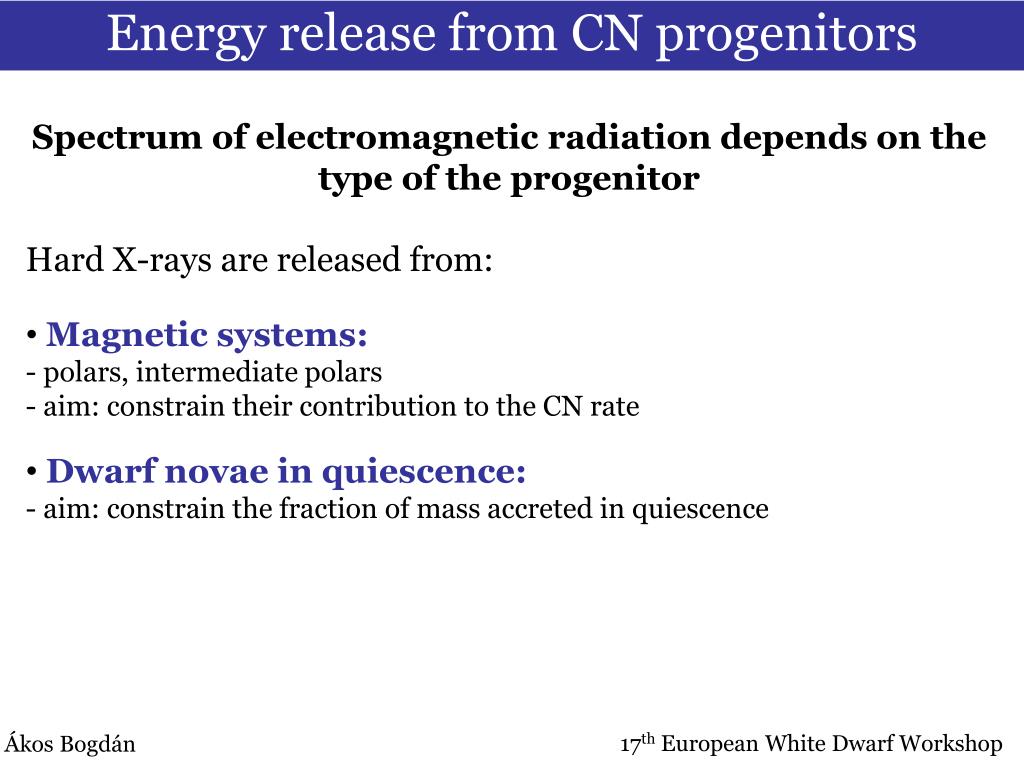 Energy release from CN progenitors

Spectrum of electromagnetic radiation depends on the type of the progenitor

Hard X-rays are released from:

• Magnetic systems:
- polars, intermediate polars
- aim: constrain their contribution to the CN rate

• Dwarf novae in quiescence:
- aim: constrain the fraction of mass accreted in quiescence

Ákos Bogdán

17$^{th}$ European White Dwarf Workshop